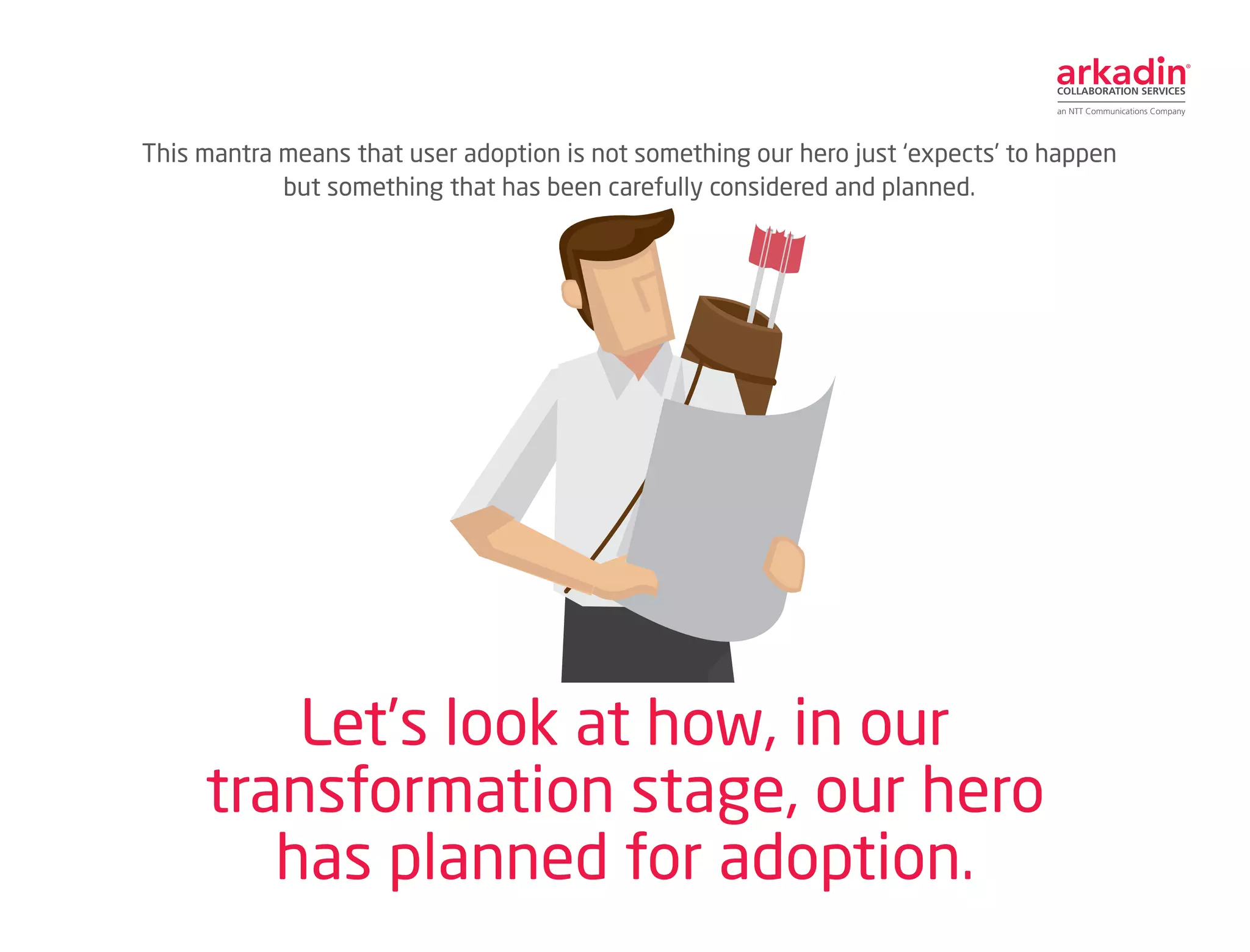 arkadin®
COLLABORATION SERVICES
an NTT Communications Company

This mantra means that user adoption is not something our hero just ‘expects’ to happen but something that has been carefully considered and planned.

Let’s look at how, in our transformation stage, our hero has planned for adoption.